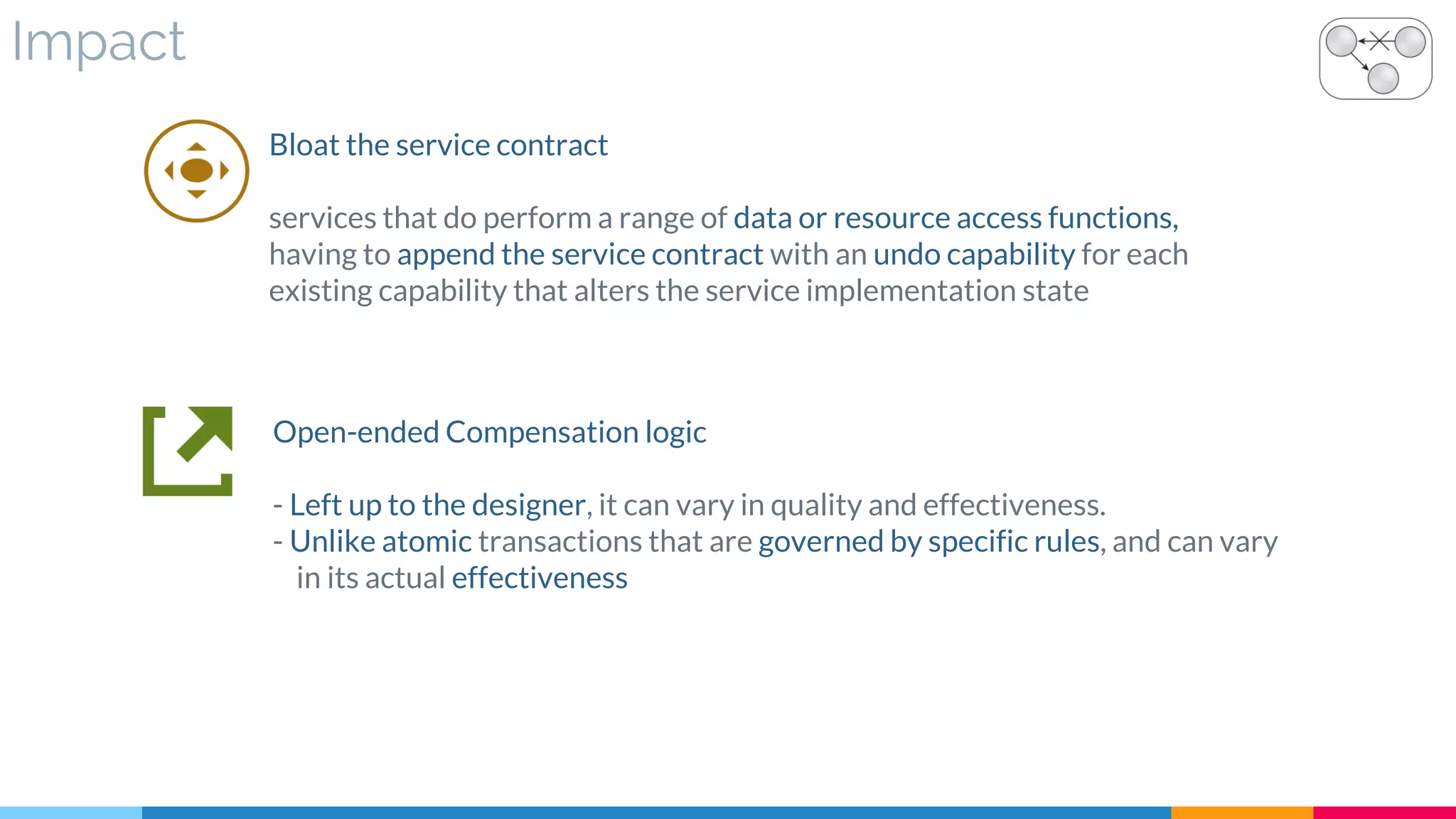 Impact

Bloat the service contract

services that do perform a range of data or resource access functions, having to append the service contract with an undo capability for each existing capability that alters the service implementation state

Open-ended Compensation logic

- Left up to the designer, it can vary in quality and effectiveness.
- Unlike atomic transactions that are governed by specific rules, and can vary in its actual effectiveness